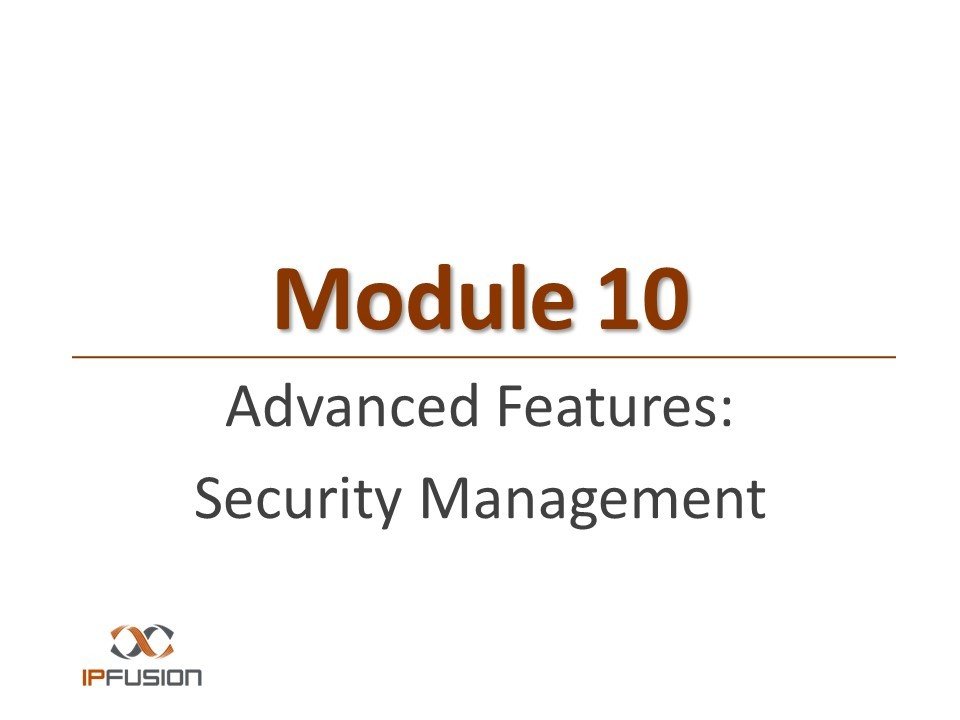 Module 10

Advanced Features:
Security Management

IPFUSION